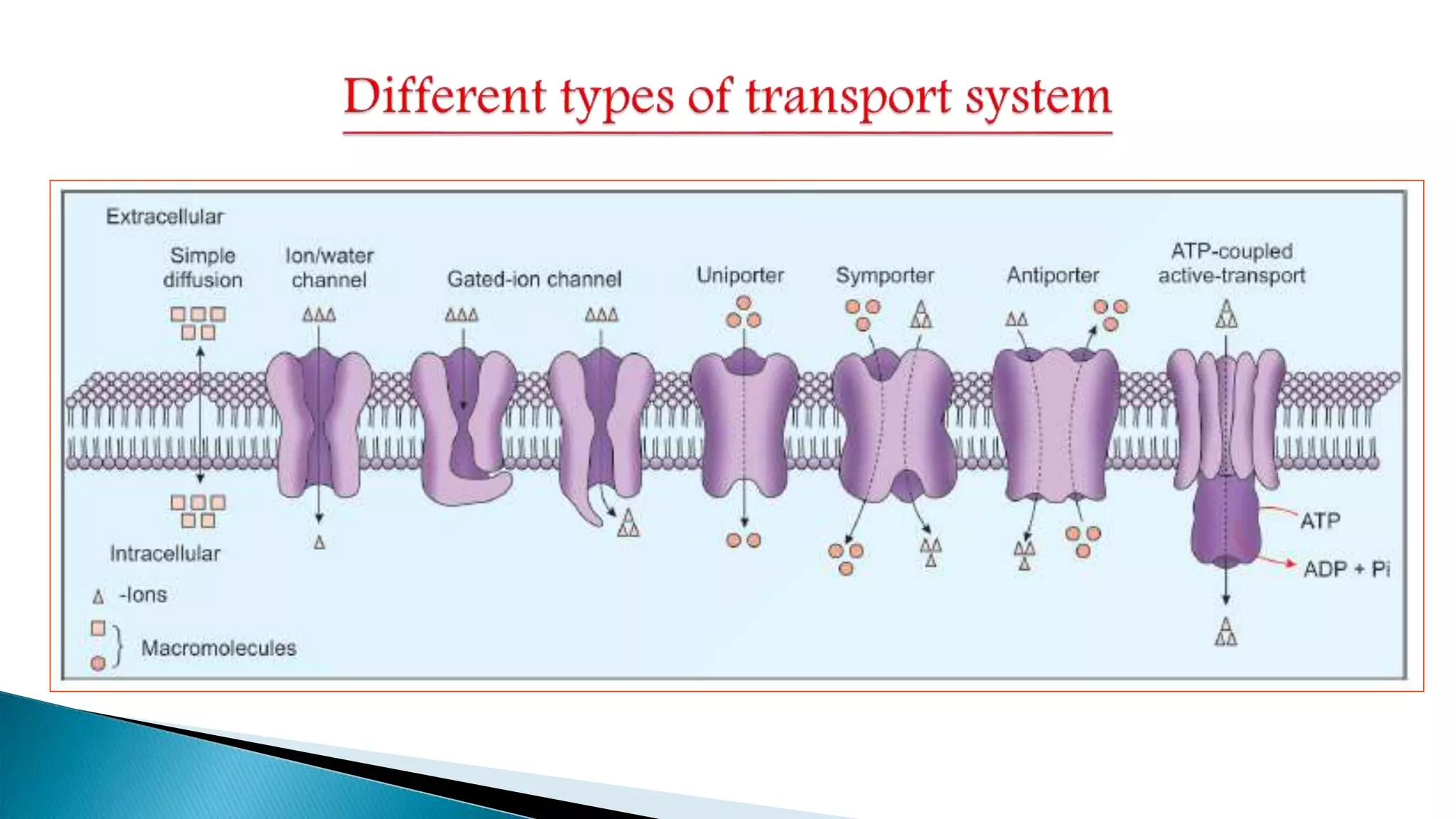 Different types of transport system

Extracellular

Simple diffusion

Ion/water channel

Gated-ion channel

Uniporter

Symporter

Antiporter

ATP-coupled active-transport

ATP

ADP + Pi

Intracellular

-Ions

Macromolecules